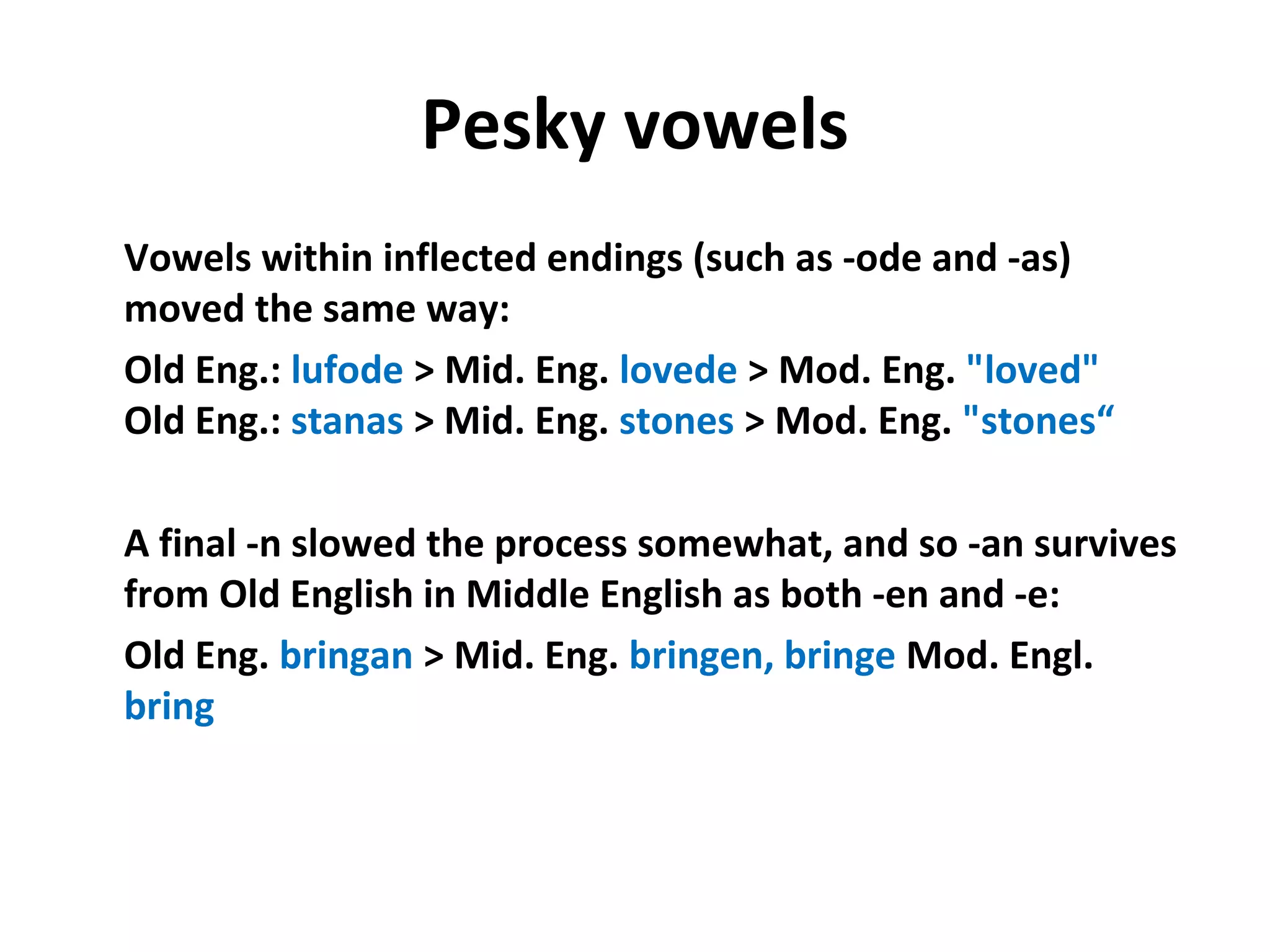 Pesky vowels

Vowels within inflected endings (such as -ode and -as) moved the same way:

Old Eng.: lufode > Mid. Eng. lovede > Mod. Eng. "loved"
Old Eng.: stanas > Mid. Eng. stones > Mod. Eng. "stones“

A final -n slowed the process somewhat, and so -an survives from Old English in Middle English as both -en and -e:

Old Eng. bringan > Mid. Eng. bringen, bringe Mod. Engl. bring